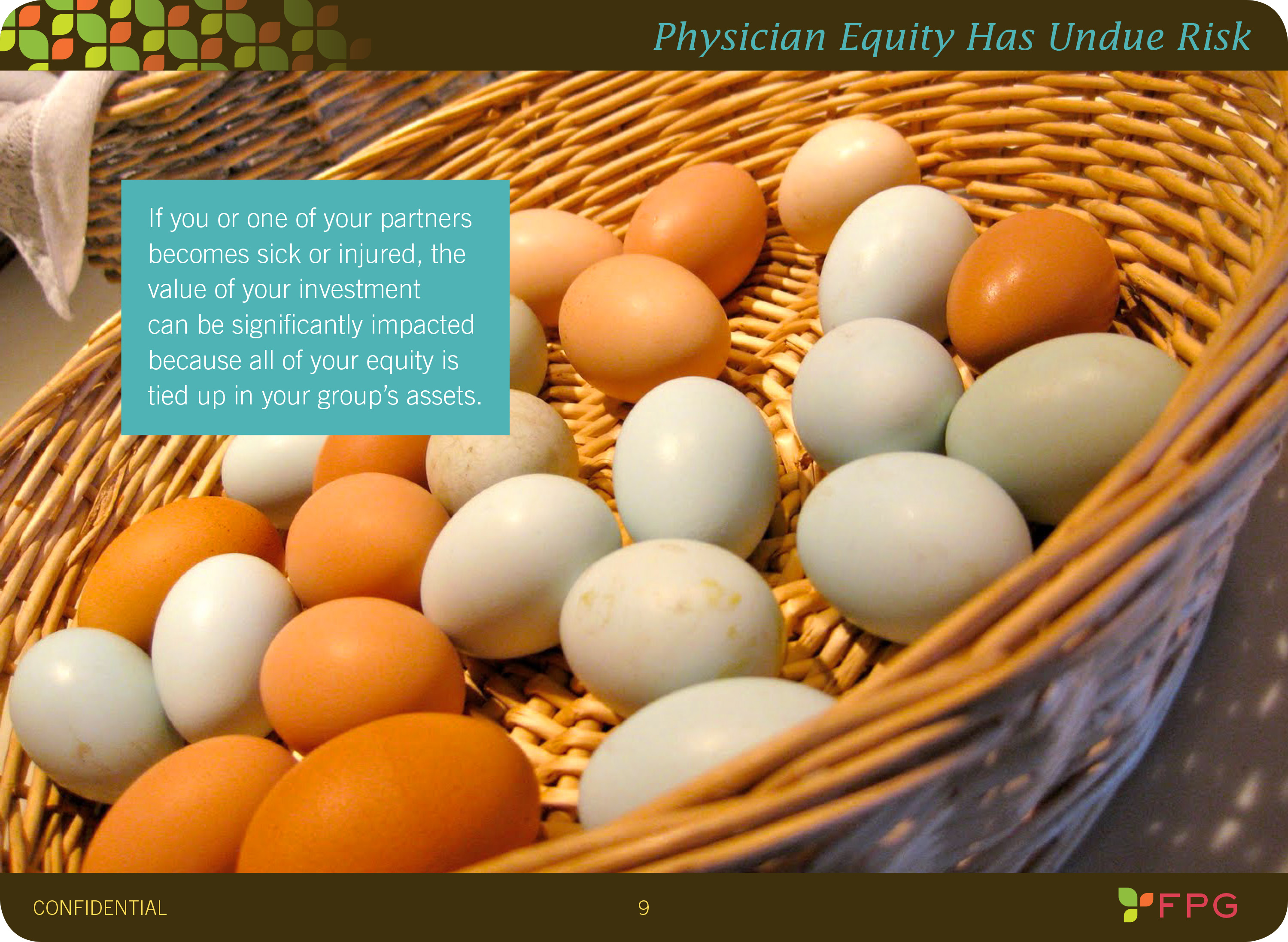 Physician Equity Has Undue Risk

If you or one of your partners becomes sick or injured, the value of your investment can be significantly impacted because all of your equity is tied up in your group's assets.

CONFIDENTIAL

9

FPG